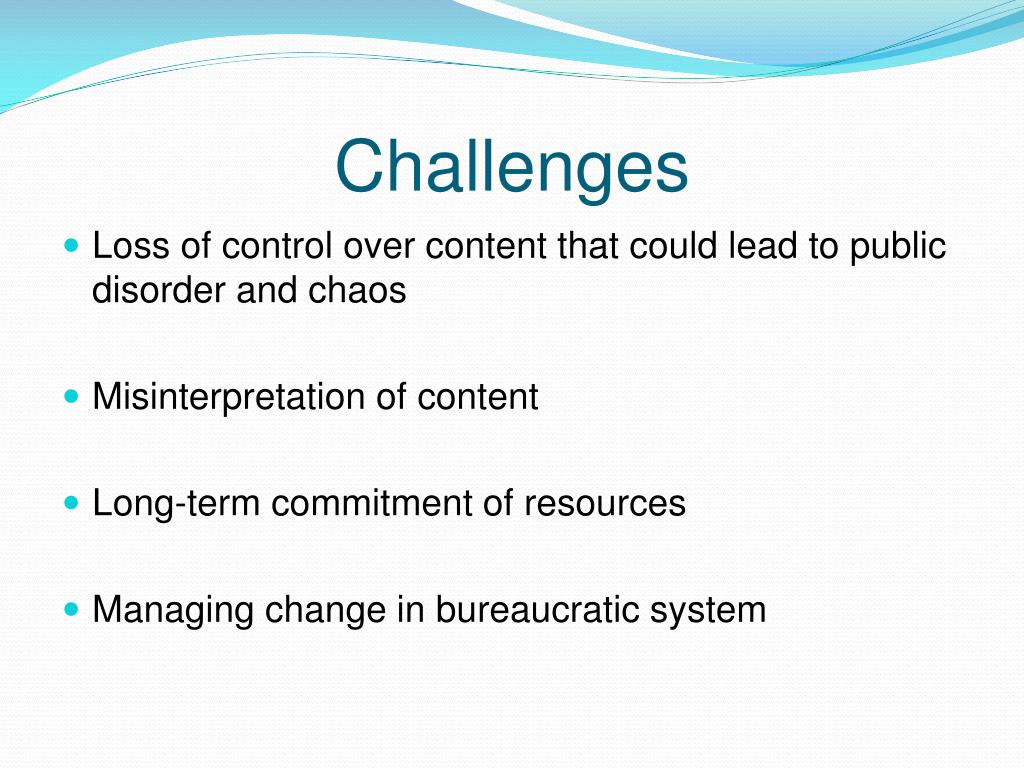 Challenges

- Loss of control over content that could lead to public disorder and chaos

- Misinterpretation of content

- Long-term commitment of resources

- Managing change in bureaucratic system